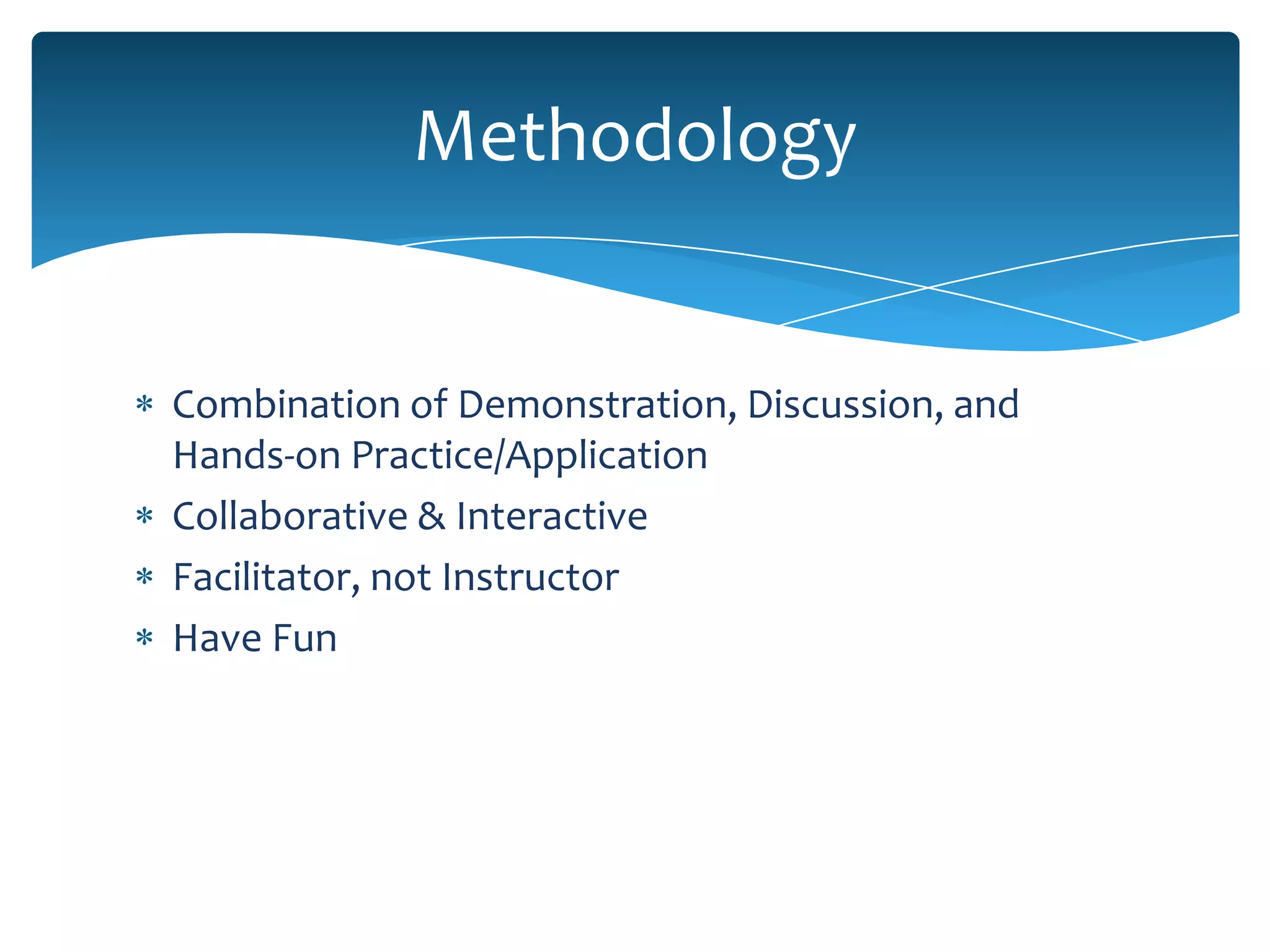 Methodology

* Combination of Demonstration, Discussion, and Hands-on Practice/Application
* Collaborative & Interactive
* Facilitator, not Instructor
* Have Fun